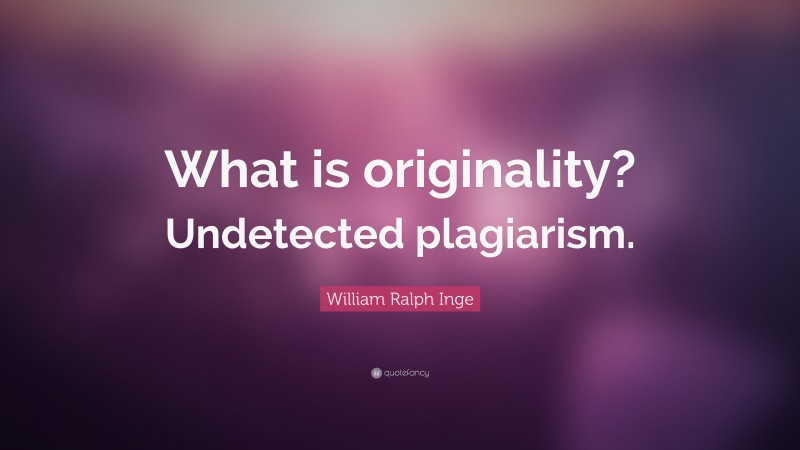 What is originality? Undetected plagiarism.

William Ralph Inge

quotefancy